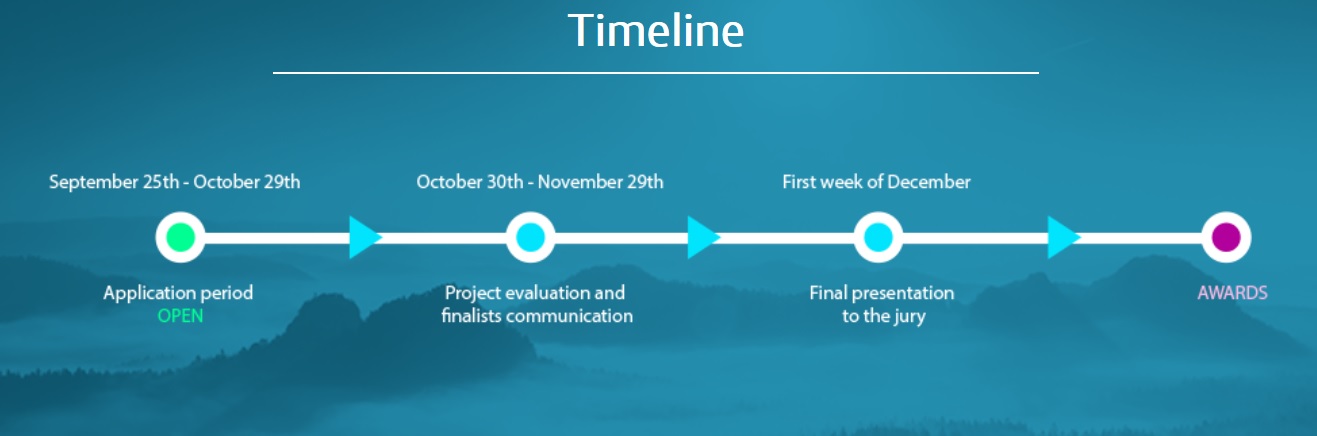 Timeline

September 25th - October 29th

Application period
OPEN

October 30th - November 29th

Project evaluation and finalists communication

First week of December

Final presentation to the jury

AWARDS